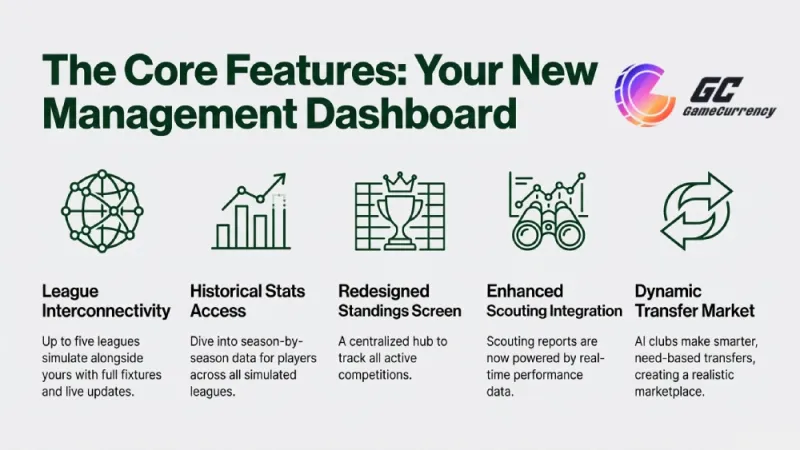 The Core Features: Your New Management Dashboard

GC
GameCurrency

League Interconnectivity

Up to five leagues simulate alongside yours with full fixtures and live updates.

Historical Stats Access

Dive into season-by-season data for players across all simulated leagues.

Redesigned Standings Screen

A centralized hub to track all active competitions.

Enhanced Scouting Integration

Scouting reports are now powered by real-time performance data.

Dynamic Transfer Market

AI clubs make smarter, need-based transfers, creating a realistic marketplace.